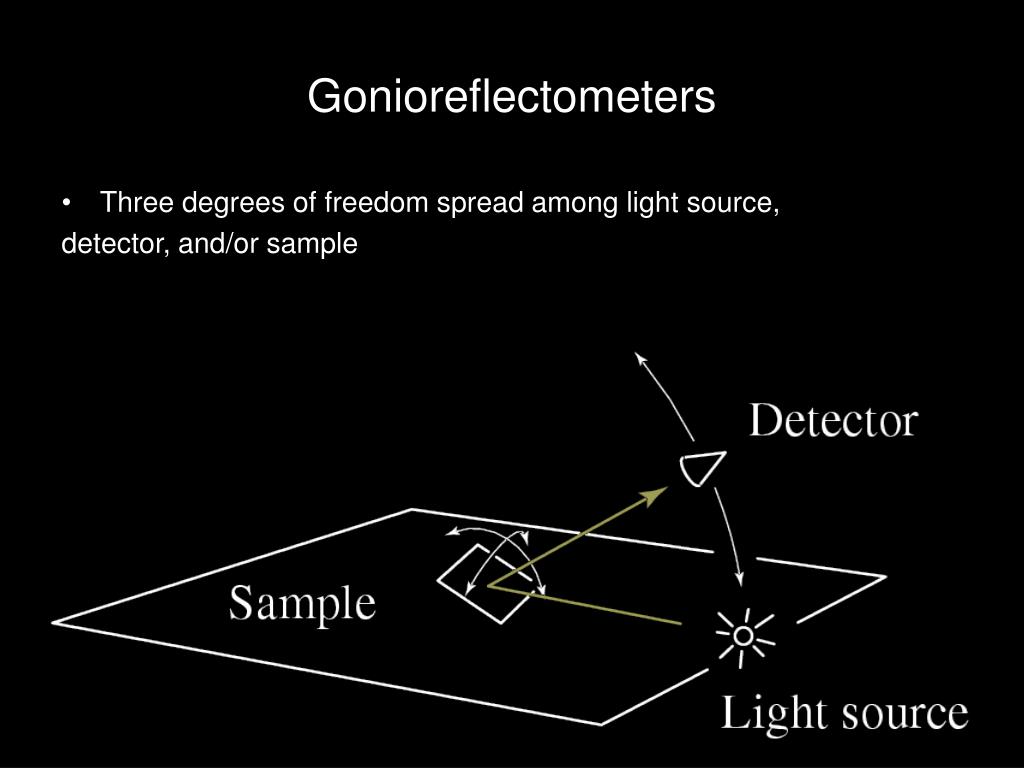 Gonioreflectometers

• Three degrees of freedom spread among light source, detector, and/or sample

Detector

Sample

Light source